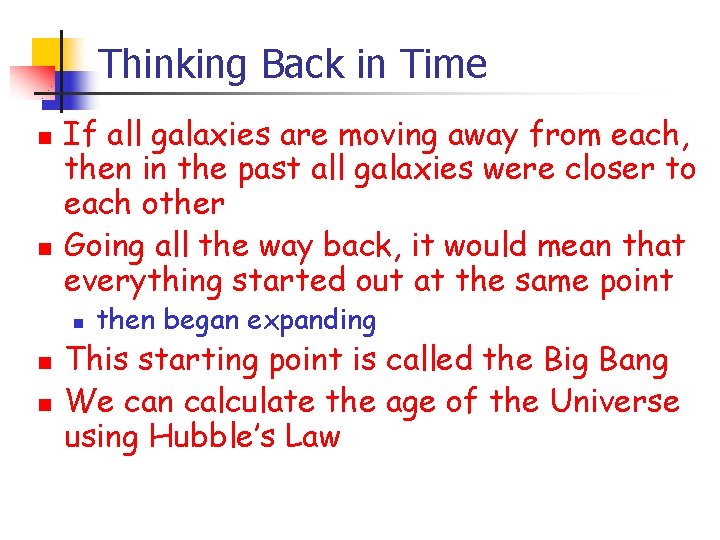 Thinking Back in Time

- If all galaxies are moving away from each, then in the past all galaxies were closer to each other
- Going all the way back, it would mean that everything started out at the same point
  - then began expanding
- This starting point is called the Big Bang
- We can calculate the age of the Universe using Hubble's Law